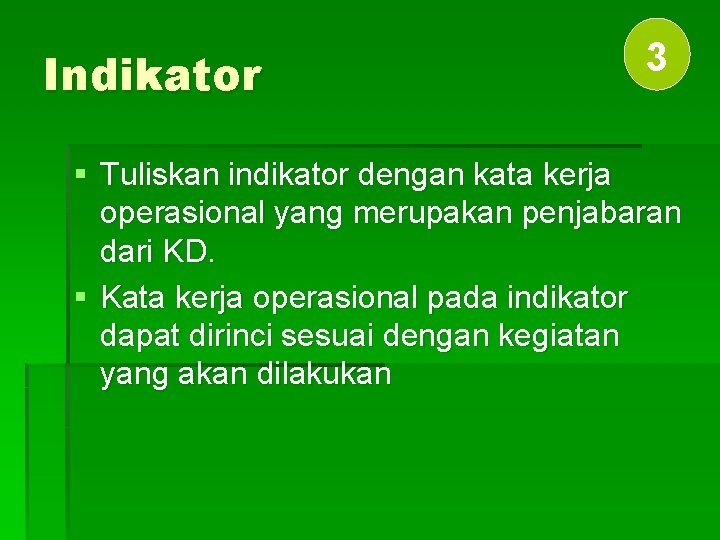 Indikator

3

▪ Tuliskan indikator dengan kata kerja operasional yang merupakan penjabaran dari KD.
▪ Kata kerja operasional pada indikator dapat dirinci sesuai dengan kegiatan yang akan dilakukan